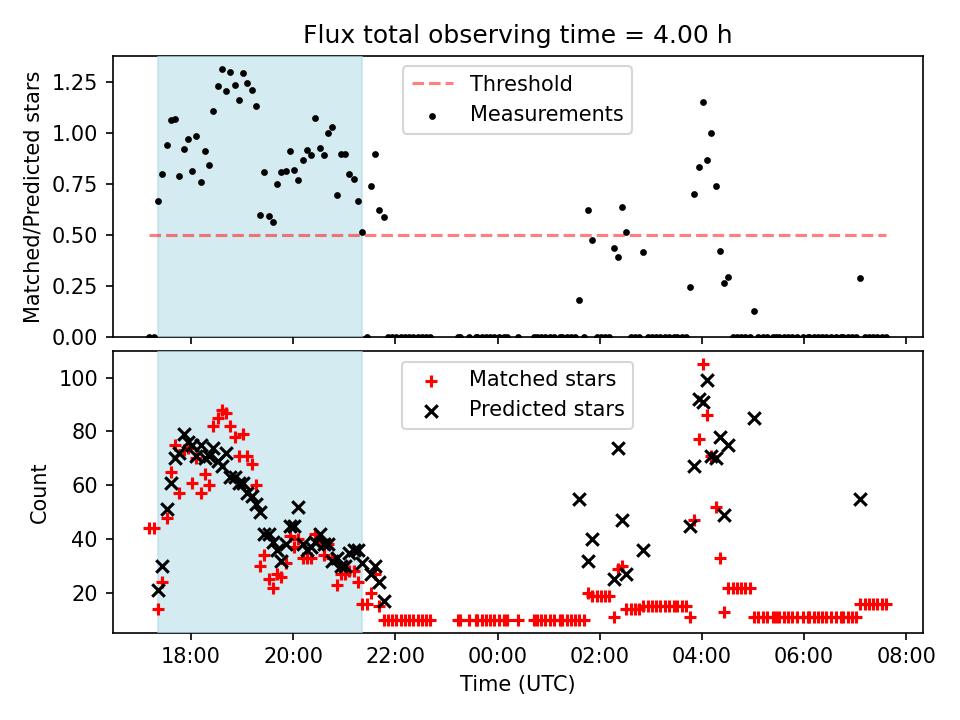 Flux total observing time = 4.00 h

Matched/Predicted stars

1.25
1.00
0.75
0.50
0.25
0.00

Threshold
Measurements

Count

100
80
60
40
20

Matched stars
Predicted stars

18:00
20:00
22:00
00:00
02:00
04:00
06:00
08:00

Time (UTC)